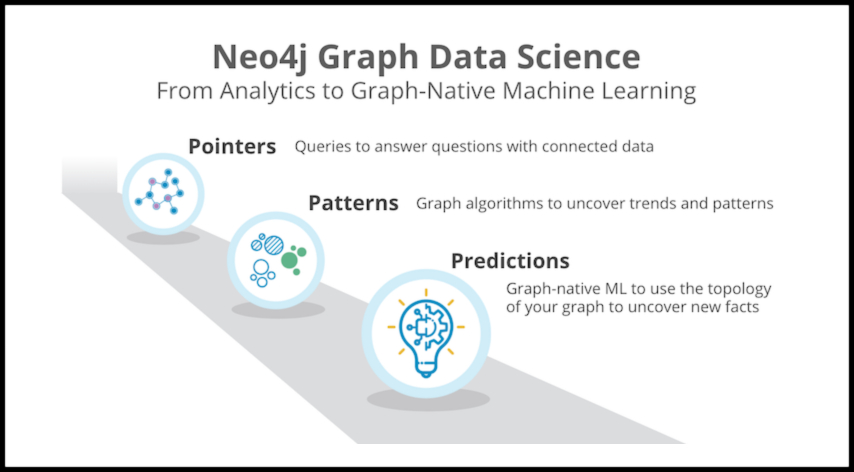 Neo4j Graph Data Science
From Analytics to Graph-Native Machine Learning

Pointers Queries to answer questions with connected data

Patterns Graph algorithms to uncover trends and patterns

Predictions
Graph-native ML to use the topology of your graph to uncover new facts